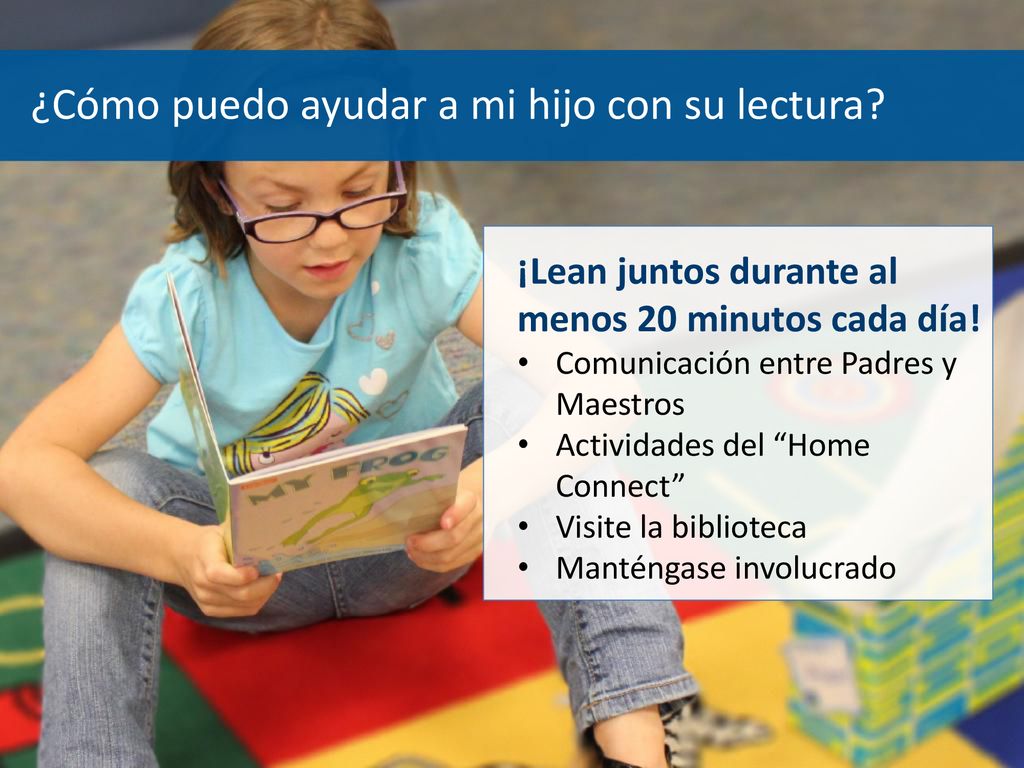 ¿Cómo puedo ayudar a mi hijo con su lectura?

¡Lean juntos durante al menos 20 minutos cada día!
• Comunicación entre Padres y Maestros
• Actividades del “Home Connect”
• Visite la biblioteca
• Manténgase involucrado

MY FROG